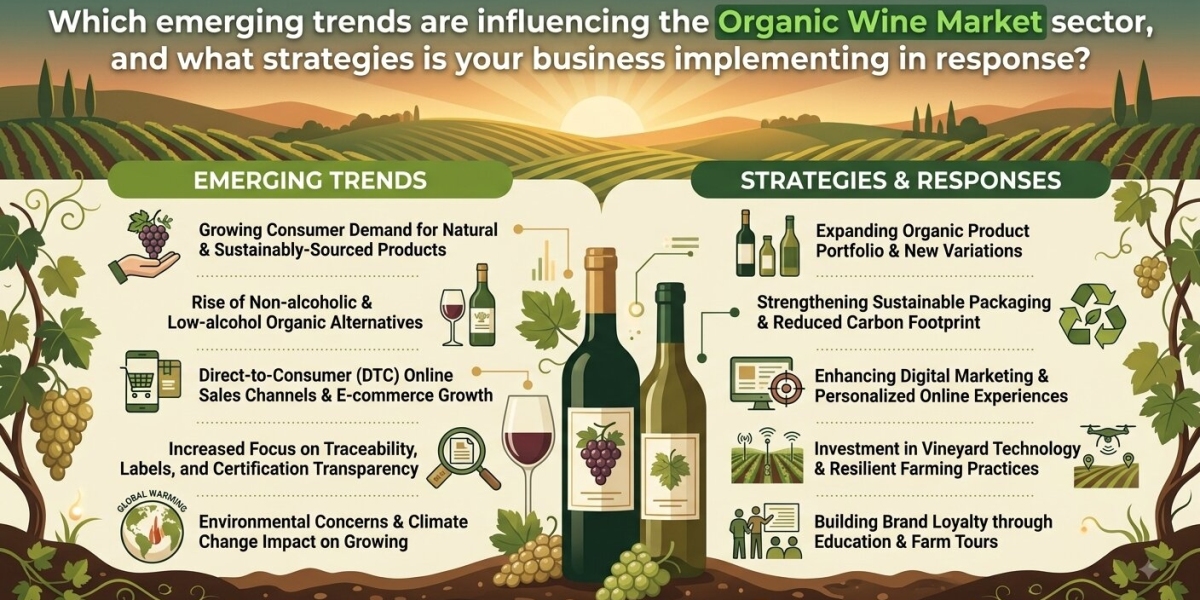 Which emerging trends are influencing the Organic Wine Market sector, and what strategies is your business implementing in response?

EMERGING TRENDS

Growing Consumer Demand for Natural & Sustainably-Sourced Products

Rise of Non-alcoholic & Low-alcohol Organic Alternatives

Direct-to-Consumer (DTC) Online Sales Channels & E-commerce Growth

Increased Focus on Traceability, Labels, and Certification Transparency

GLOBAL WARMING

Environmental Concerns & Climate Change Impact on Growing

STRATEGIES & RESPONSES

Expanding Organic Product Portfolio & New Variations

Strengthening Sustainable Packaging & Reduced Carbon Footprint

Enhancing Digital Marketing & Personalized Online Experiences

Investment in Vineyard Technology & Resilient Farming Practices

Building Brand Loyalty through Education & Farm Tours